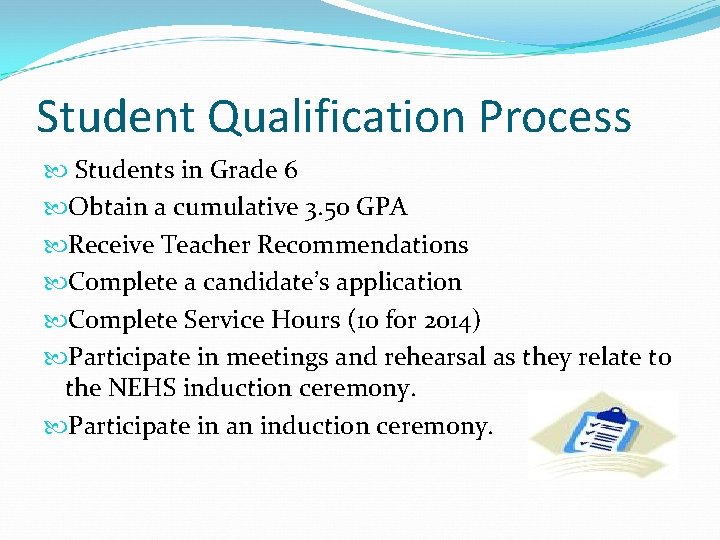 Student Qualification Process

Students in Grade 6

Obtain a cumulative 3.50 GPA

Receive Teacher Recommendations

Complete a candidate's application

Complete Service Hours (10 for 2014)

Participate in meetings and rehearsal as they relate to the NEHS induction ceremony.

Participate in an induction ceremony.